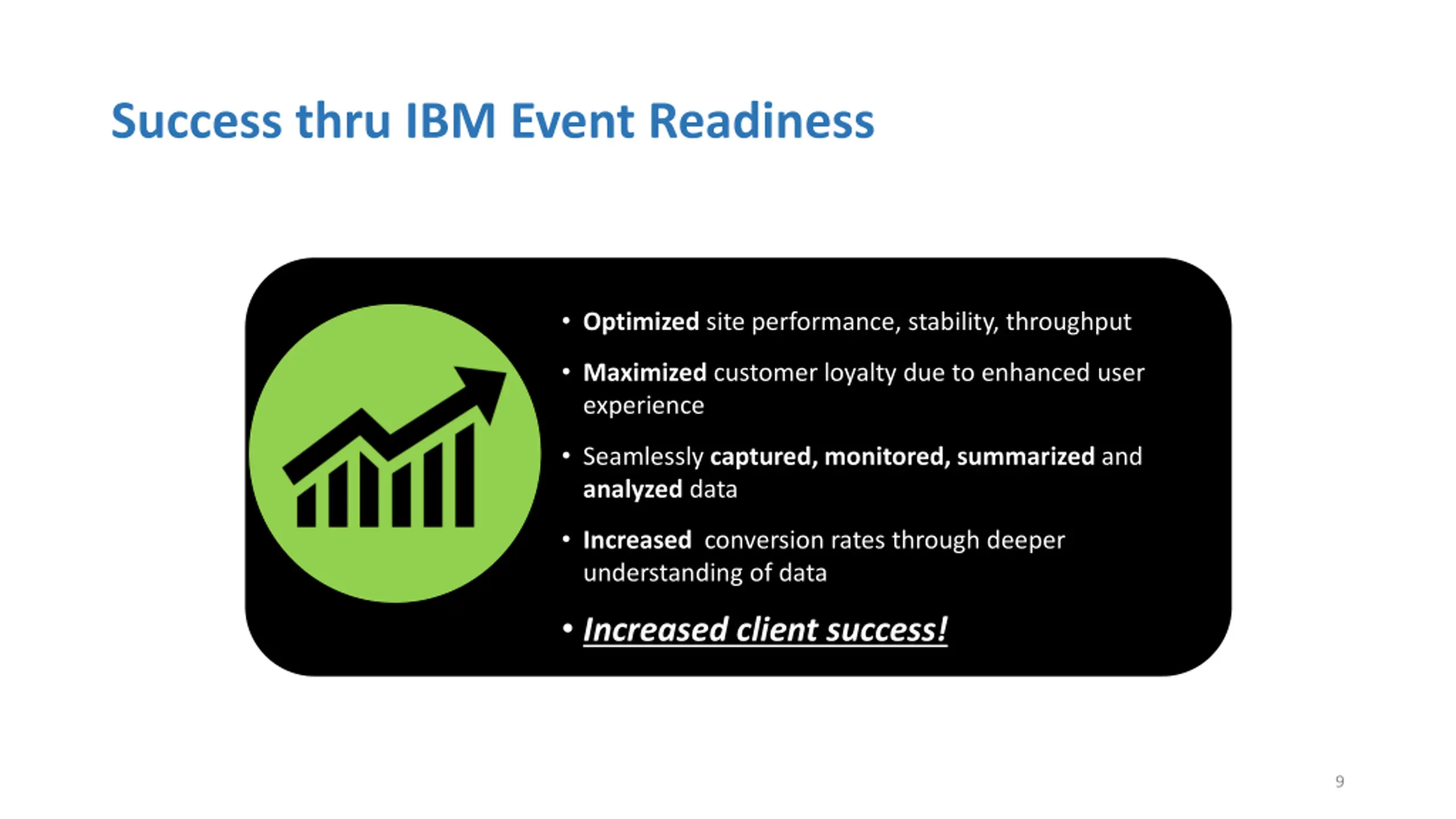 Success thru IBM Event Readiness

• Optimized site performance, stability, throughput

• Maximized customer loyalty due to enhanced user experience

• Seamlessly captured, monitored, summarized and analyzed data

• Increased conversion rates through deeper understanding of data

• Increased client success!

9